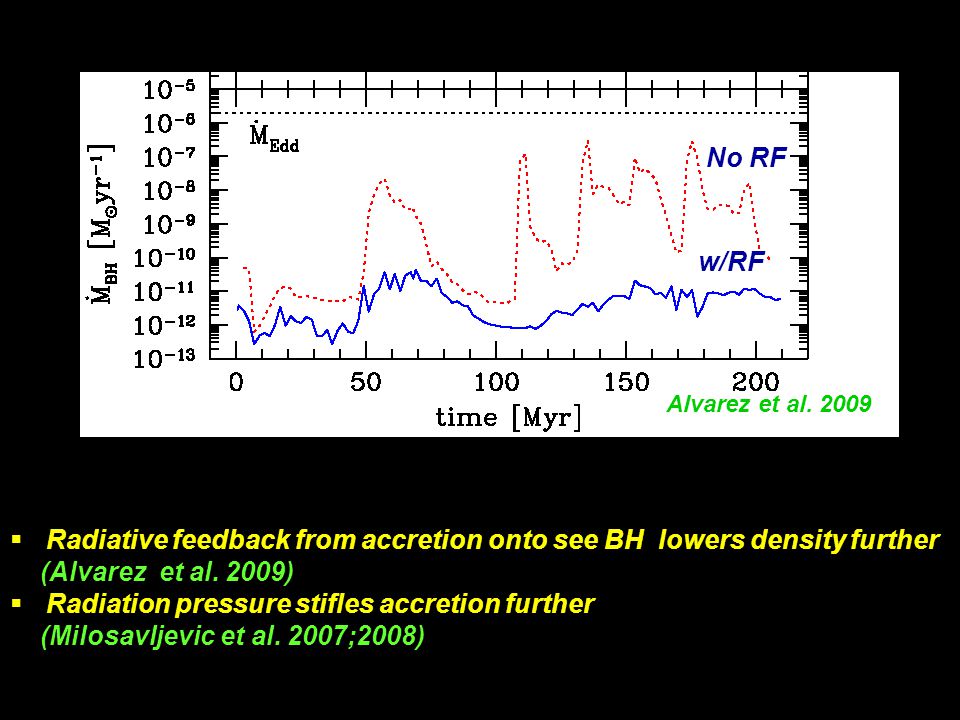 $10^{-5}$
$10^{-6}$
$10^{-7}$
$10^{-8}$
$10^{-9}$
$10^{-10}$
$10^{-11}$
$10^{-12}$
$10^{-13}$

$\dot{M}_{BH}$ $[M_{\odot} yr^{-1}]$

$\dot{M}_{Edd}$

No RF

w/RF

0 50 100 150 200

time [Myr]

Alvarez et al. 2009

▪ Radiative feedback from accretion onto see BH lowers density further (Alvarez et al. 2009)
▪ Radiation pressure stifles accretion further (Milosavljevic et al. 2007;2008)